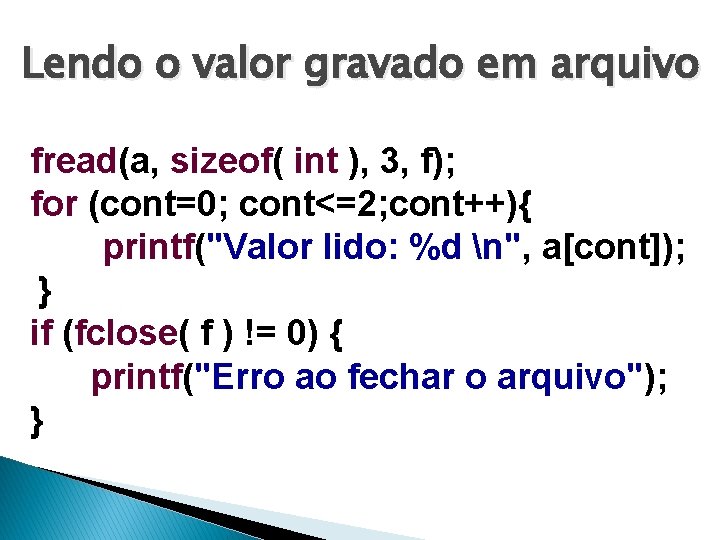 Lendo o valor gravado em arquivo

fread(a, sizeof( int ), 3, f);
for (cont=0; cont<=2;cont++){
printf("Valor lido: %d \n", a[cont]);
}
if (fclose( f ) != 0) {
printf("Erro ao fechar o arquivo");
}